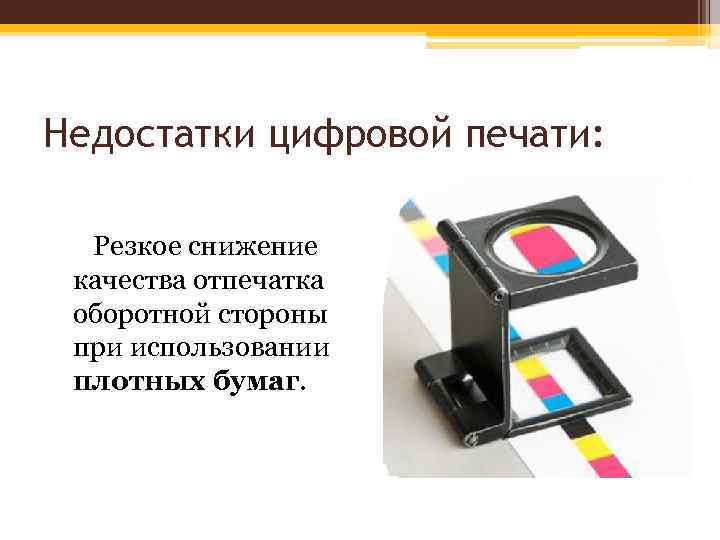 Недостатки цифровой печати:

Резкое снижение качества отпечатка оборотной стороны при использовании плотных бумаг.